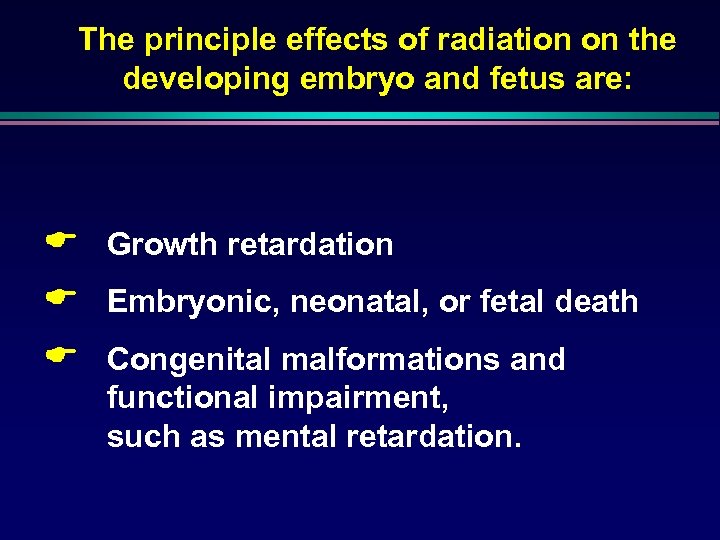 The principle effects of radiation on the developing embryo and fetus are:

Growth retardation

Embryonic, neonatal, or fetal death

Congenital malformations and functional impairment, such as mental retardation.